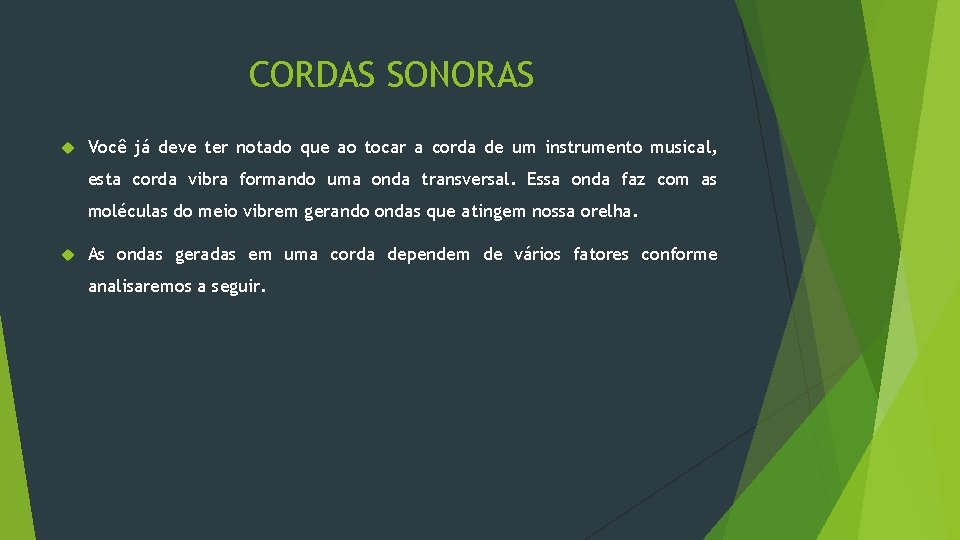 CORDAS SONORAS

Você já deve ter notado que ao tocar a corda de um instrumento musical, esta corda vibra formando uma onda transversal. Essa onda faz com as moléculas do meio vibrem gerando ondas que atingem nossa orelha.

As ondas geradas em uma corda dependem de vários fatores conforme analisaremos a seguir.